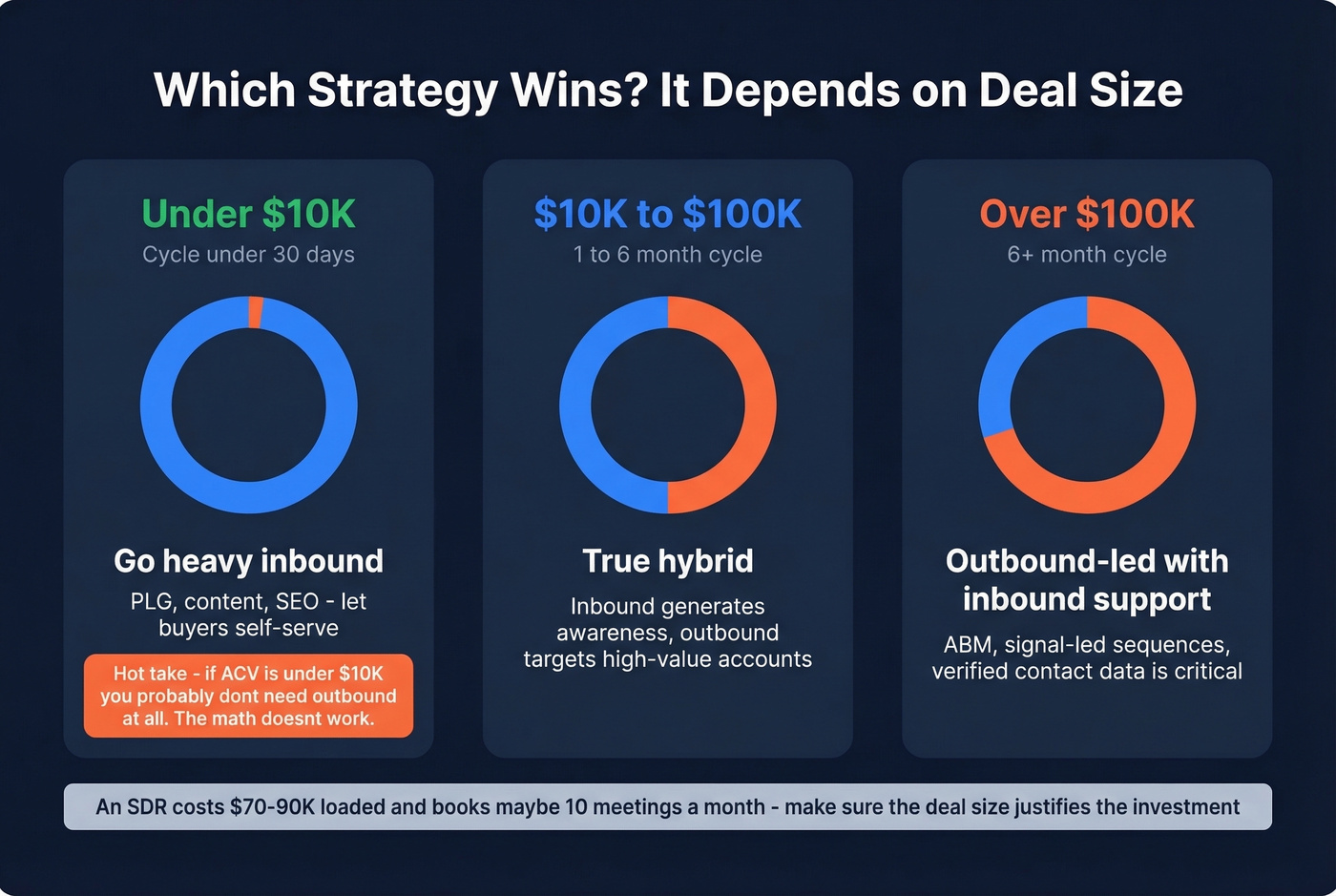 Which Strategy Wins? It Depends on Deal Size

Under \$10K
Cycle under 30 days

Go heavy inbound
PLG, content, SEO - let buyers self-serve

Hot take - if ACV is under \$10K you probably dont need outbound at all. The math doesnt work.

\$10K to \$100K
1 to 6 month cycle

True hybrid
Inbound generates awareness, outbound targets high-value accounts

Over \$100K
6+ month cycle

Outbound-led with inbound support
ABM, signal-led sequences, verified contact data is critical

An SDR costs \$70-90K loaded and books maybe 10 meetings a month - make sure the deal size justifies the investment